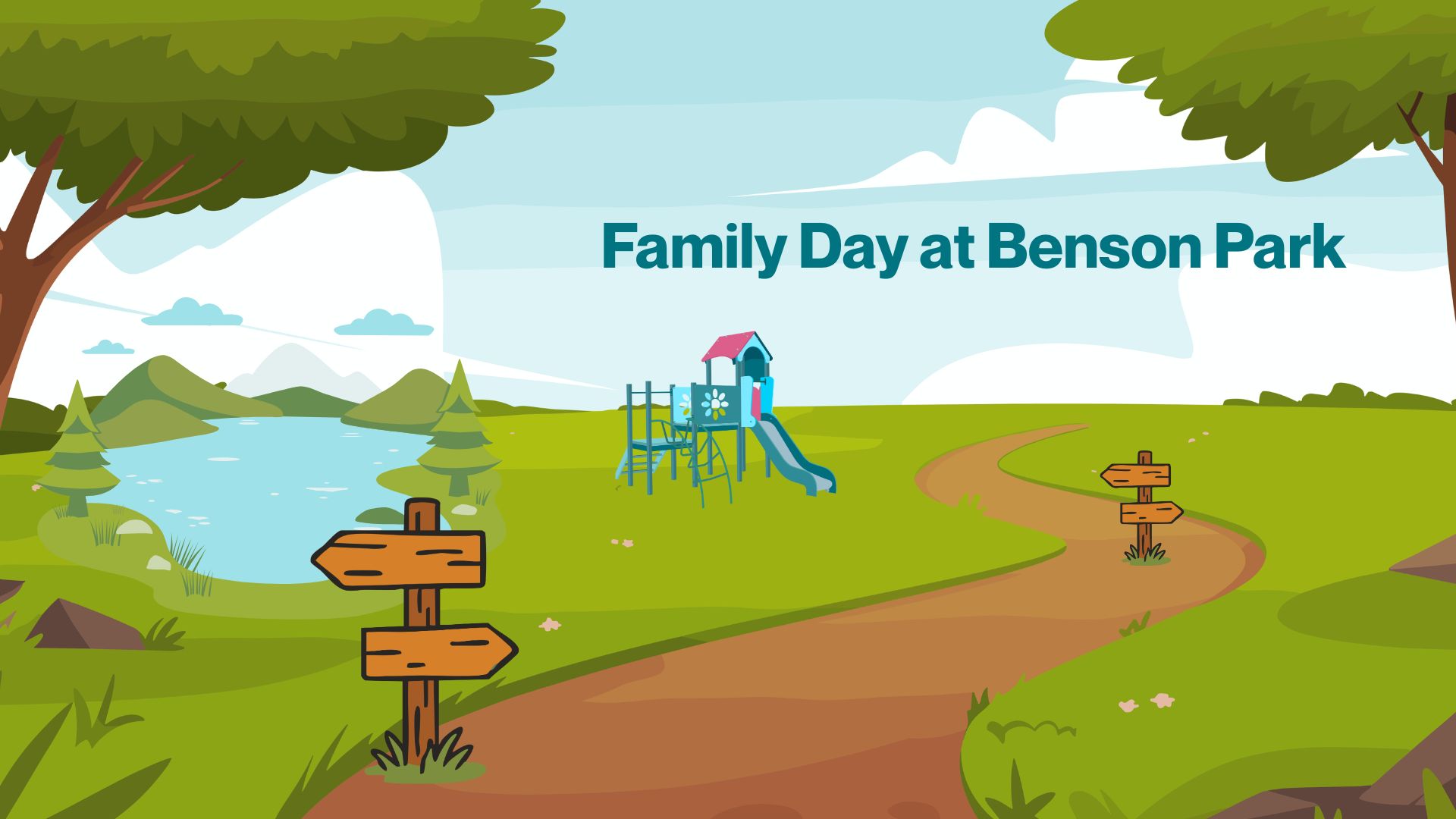 Family Day at Benson Park